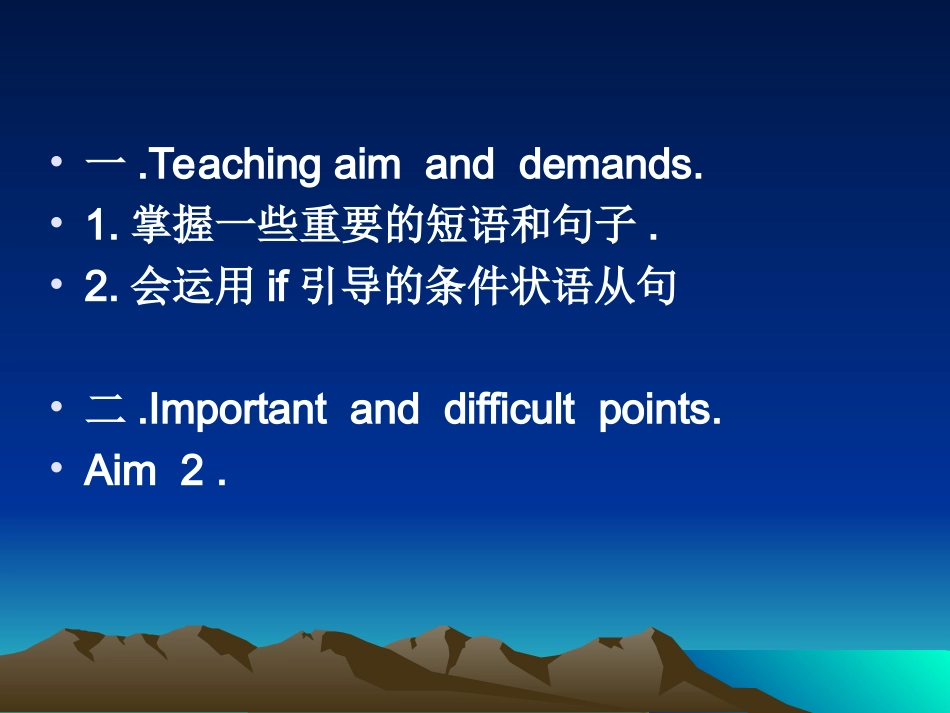 • 一 .Teaching aim and demands.
• 1. 掌握一些重要的短语和句子 .
• 2. 会运用 if 引导的条件状语从句

• 二 .Important and difficult points.
• Aim 2 .